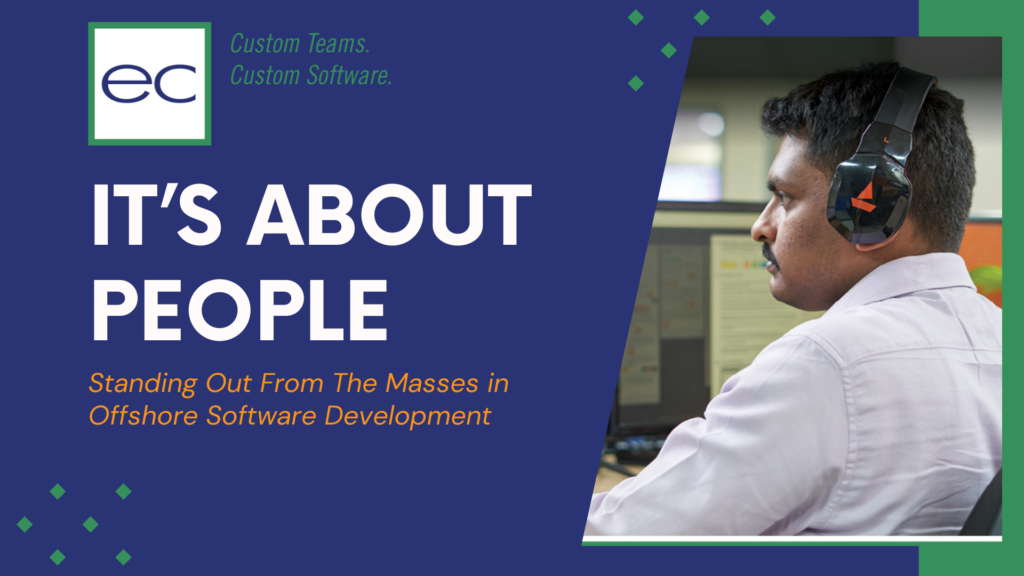 ec

Custom Teams.
Custom Software.

IT'S ABOUT PEOPLE

Standing Out From The Masses in Offshore Software Development